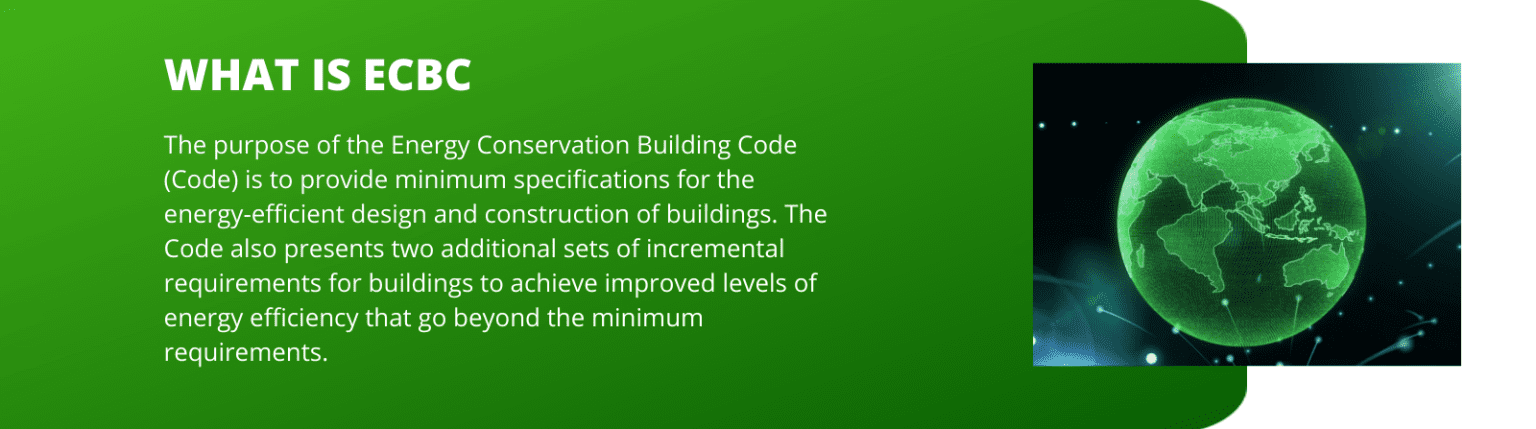 WHAT IS ECBC

The purpose of the Energy Conservation Building Code (Code) is to provide minimum specifications for the energy-efficient design and construction of buildings. The Code also presents two additional sets of incremental requirements for buildings to achieve improved levels of energy efficiency that go beyond the minimum requirements.